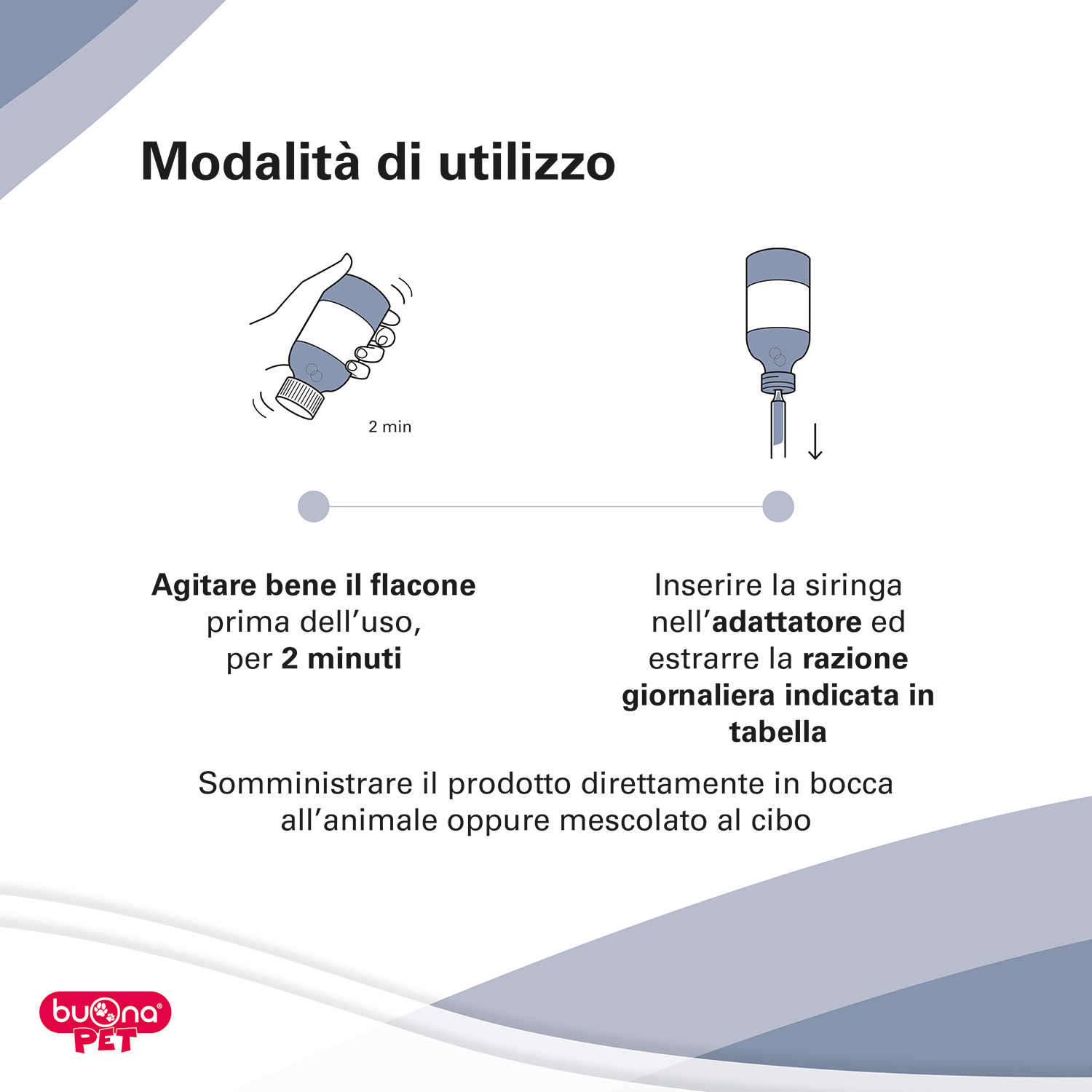 Modalità di utilizzo

2 min

Agitare bene il flacone prima dell'uso, per 2 minuti

Inserire la siringa nell'adattatore ed estrarre la razione giornaliera indicata in tabella

Somministrare il prodotto direttamente in bocca all'animale oppure mescolato al cibo

buona® PET